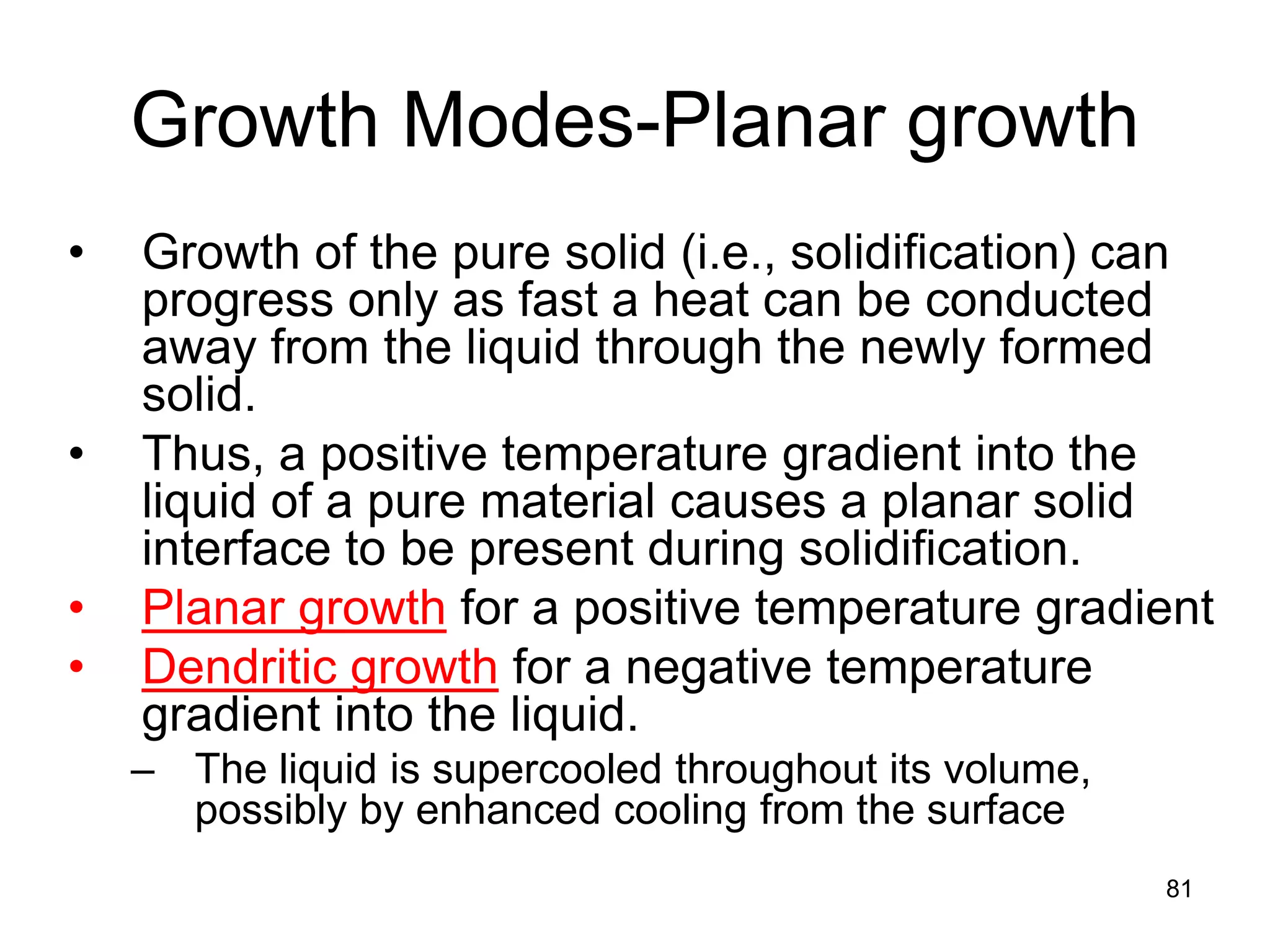 Growth Modes-Planar growth

• Growth of the pure solid (i.e., solidification) can progress only as fast a heat can be conducted away from the liquid through the newly formed solid.
• Thus, a positive temperature gradient into the liquid of a pure material causes a planar solid interface to be present during solidification.
• Planar growth for a positive temperature gradient
• Dendritic growth for a negative temperature gradient into the liquid.
– The liquid is supercooled throughout its volume, possibly by enhanced cooling from the surface

81